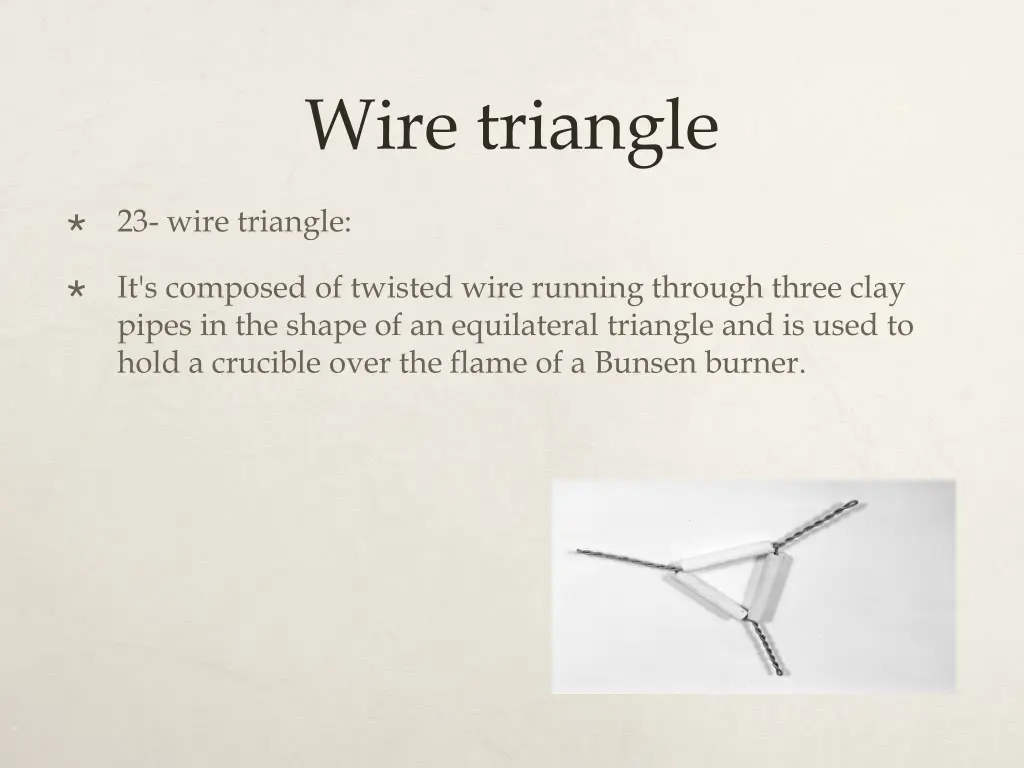 Wire triangle

* 23- wire triangle:

* It's composed of twisted wire running through three clay pipes in the shape of an equilateral triangle and is used to hold a crucible over the flame of a Bunsen burner.